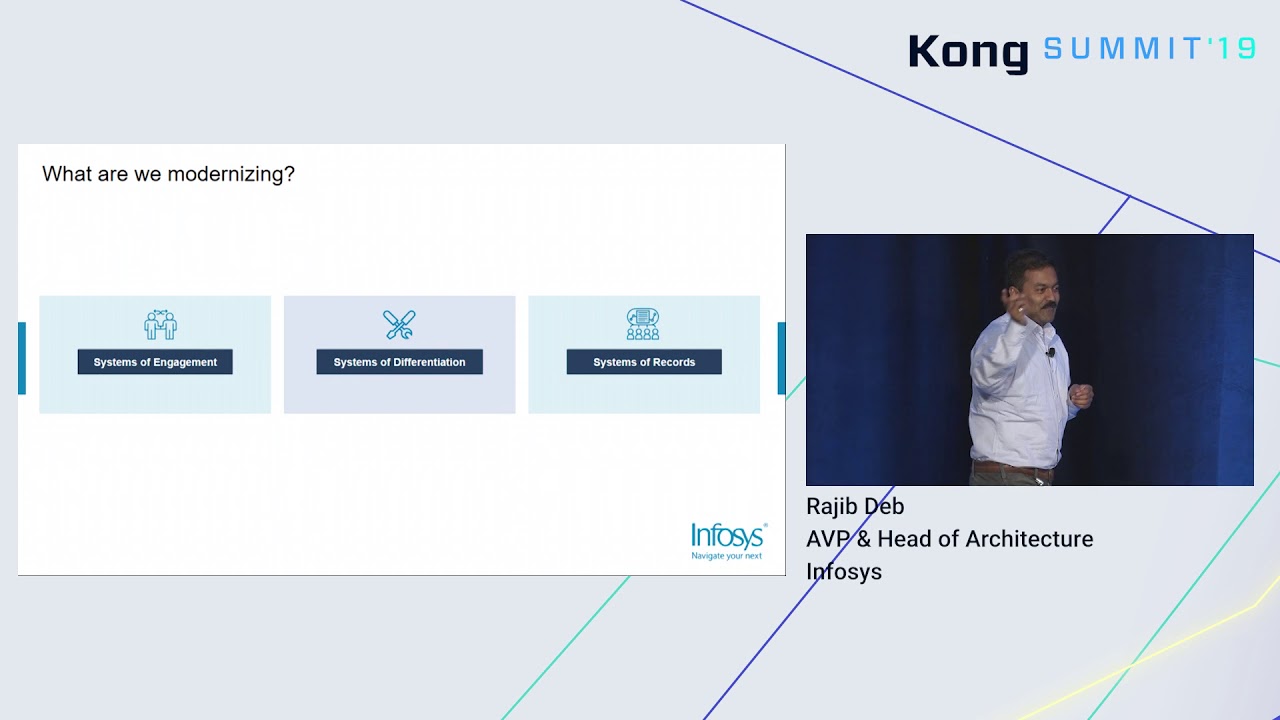 Kong SUMMIT'19

What are we modernizing?

Systems of Engagement

Systems of Differentiation

Systems of Records

Infosys®
Navigate your next

Rajib Deb
AVP & Head of Architecture
Infosys